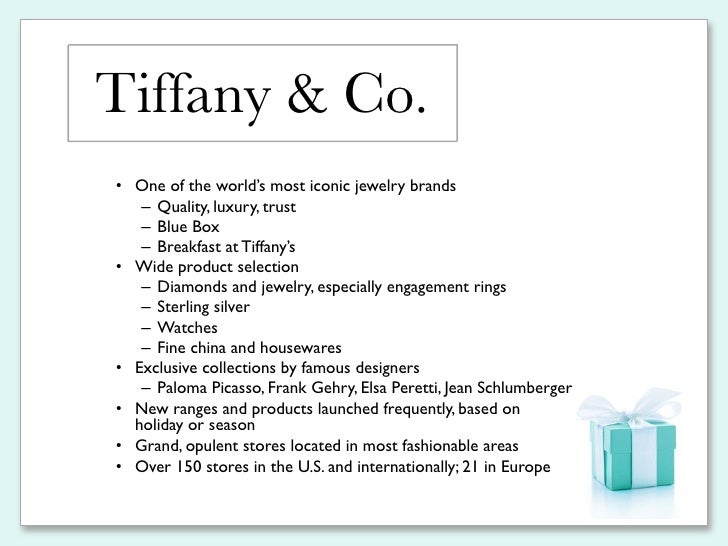 Tiffany & Co.

• One of the world's most iconic jewelry brands
– Quality, luxury, trust
– Blue Box
– Breakfast at Tiffany's
• Wide product selection
– Diamonds and jewelry, especially engagement rings
– Sterling silver
– Watches
– Fine china and housewares
• Exclusive collections by famous designers
– Paloma Picasso, Frank Gehry, Elsa Peretti, Jean Schlumberger
• New ranges and products launched frequently, based on holiday or season
• Grand, opulent stores located in most fashionable areas
• Over 150 stores in the U.S. and internationally; 21 in Europe